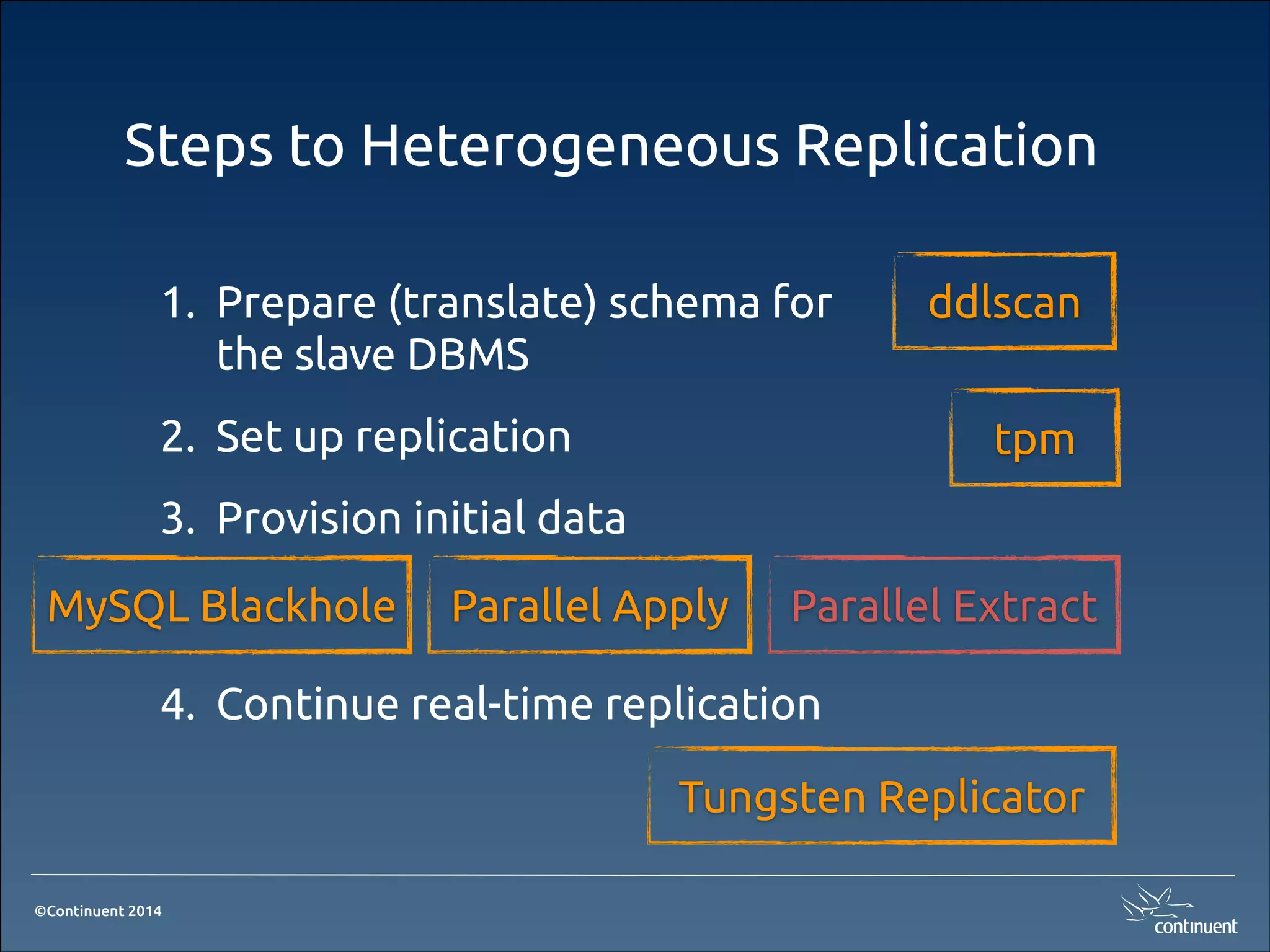 Steps to Heterogeneous Replication

1. Prepare (translate) schema for the slave DBMS

ddlscan

2. Set up replication

tpm

3. Provision initial data

MySQL Blackhole

Parallel Apply

Parallel Extract

4. Continue real-time replication

Tungsten Replicator

©Continuent 2014

continuent